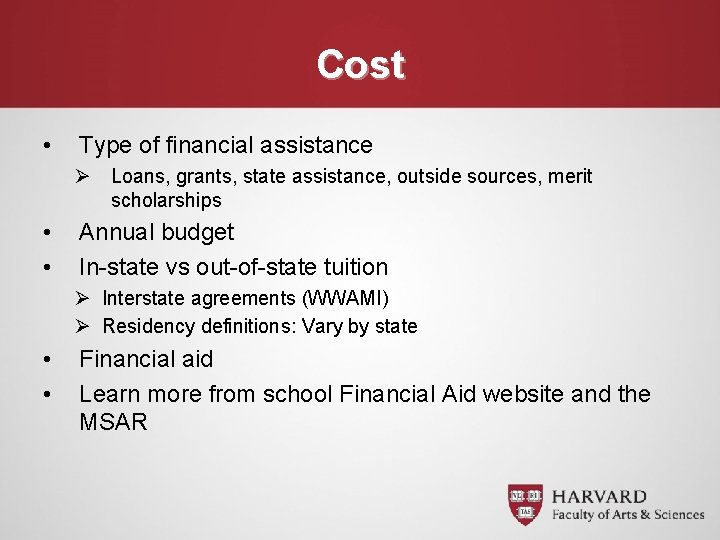 Cost

• Type of financial assistance
➢ Loans, grants, state assistance, outside sources, merit scholarships
• Annual budget
• In-state vs out-of-state tuition
➢ Interstate agreements (WWAMI)
➢ Residency definitions: Vary by state
• Financial aid
• Learn more from school Financial Aid website and the MSAR

VE RI TAS
HARVARD
Faculty of Arts & Sciences